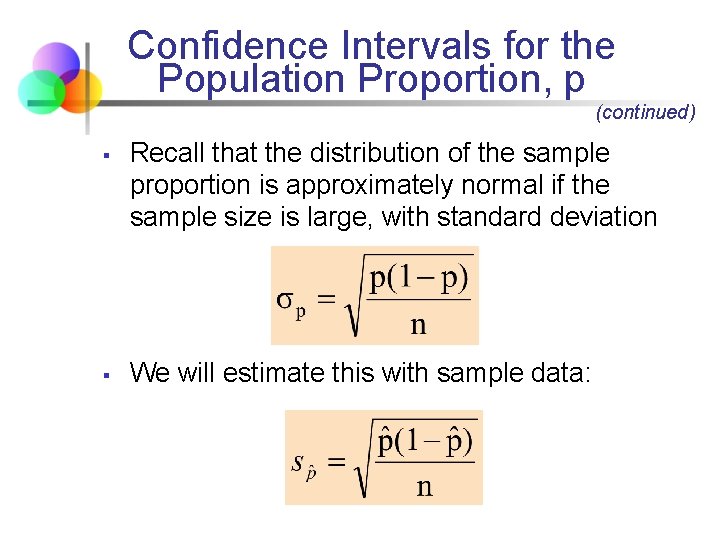 Confidence Intervals for the Population Proportion, p

(continued)

▪ Recall that the distribution of the sample proportion is approximately normal if the sample size is large, with standard deviation

$\sigma_p = \sqrt{\frac{p(1-p)}{n}}$

▪ We will estimate this with sample data:

$s_{\hat{p}} = \sqrt{\frac{\hat{p}(1-\hat{p})}{n}}$